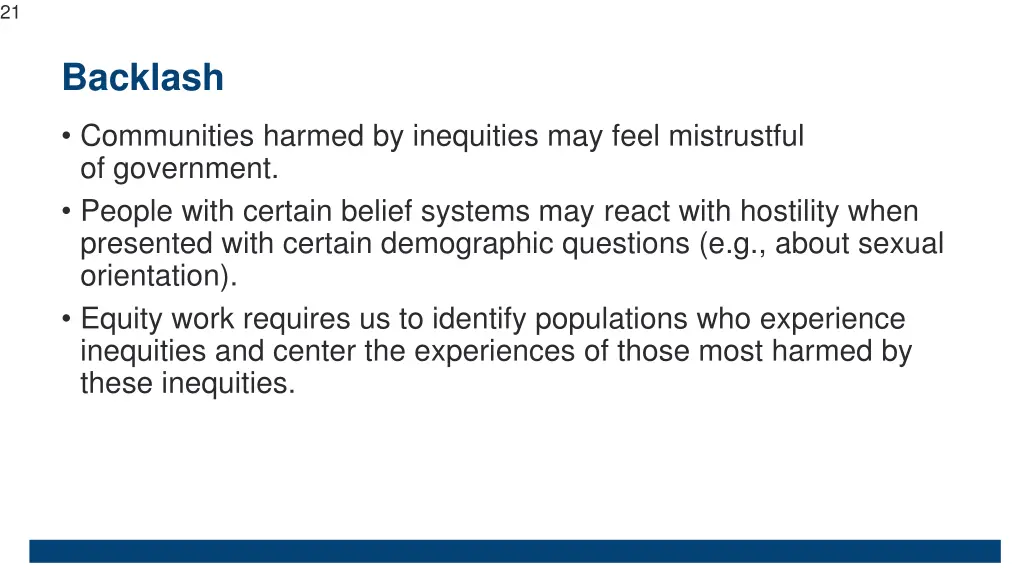 21

Backlash

• Communities harmed by inequities may feel mistrustful of government.
• People with certain belief systems may react with hostility when presented with certain demographic questions (e.g., about sexual orientation).
• Equity work requires us to identify populations who experience inequities and center the experiences of those most harmed by these inequities.